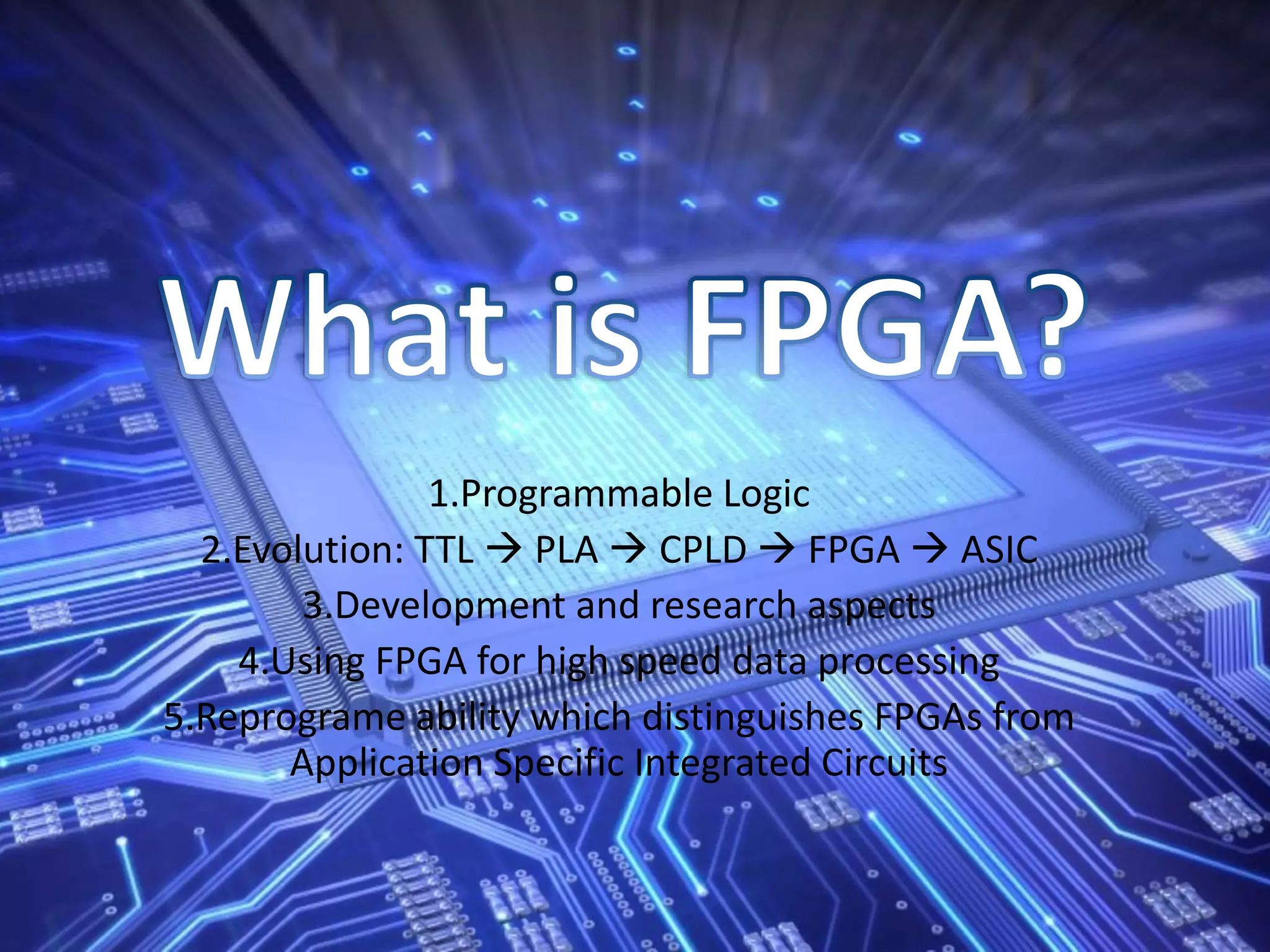 What is FPGA?

1.Programmable Logic
2.Evolution: TTL → PLA → CPLD → FPGA → ASIC
3.Development and research aspects
4.Using FPGA for high speed data processing
5.Reprograme ability which distinguishes FPGAs from Application Specific Integrated Circuits